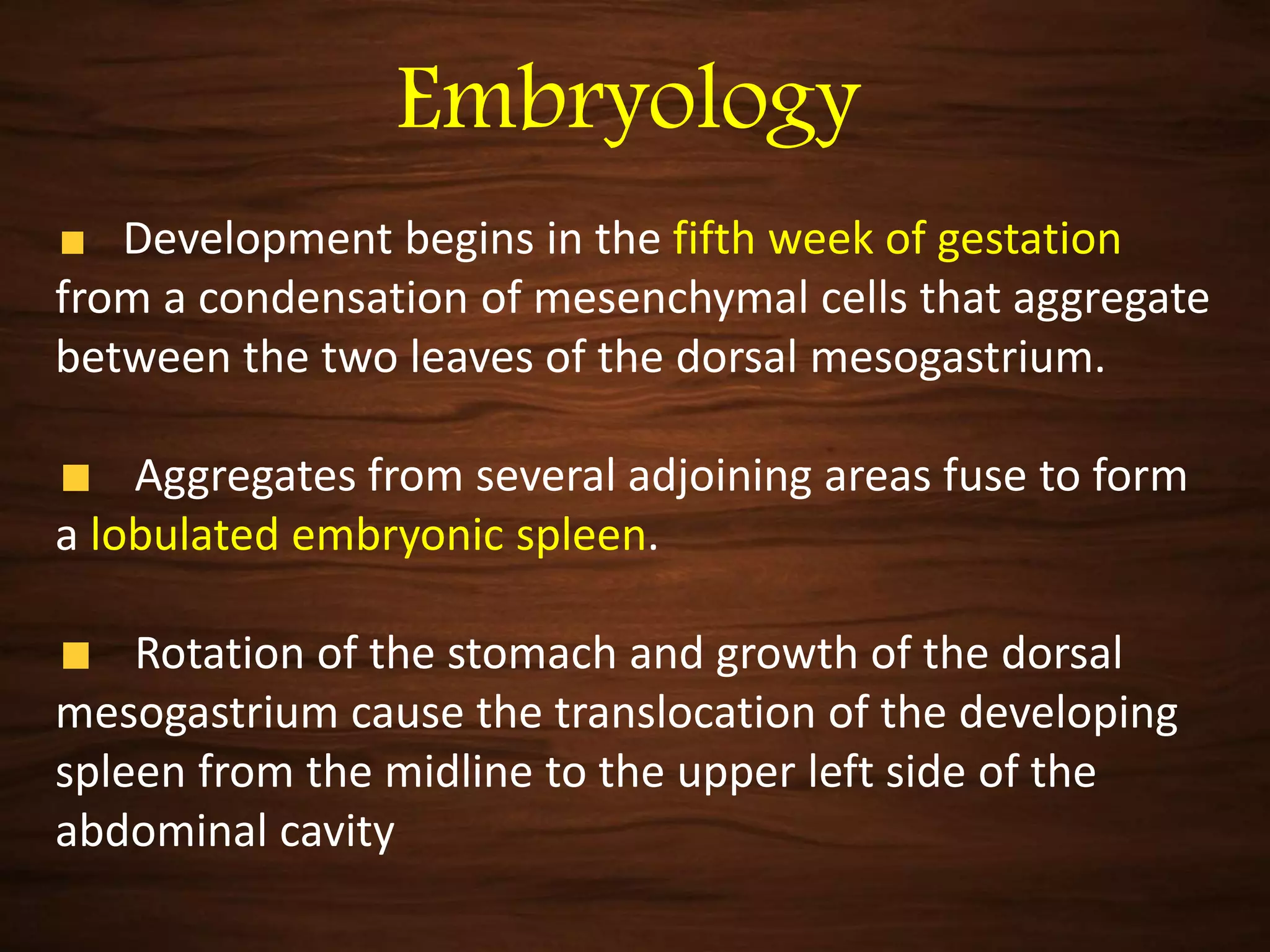 Embryology

■ Development begins in the fifth week of gestation from a condensation of mesenchymal cells that aggregate between the two leaves of the dorsal mesogastrium.

■ Aggregates from several adjoining areas fuse to form a lobulated embryonic spleen.

■ Rotation of the stomach and growth of the dorsal mesogastrium cause the translocation of the developing spleen from the midline to the upper left side of the abdominal cavity